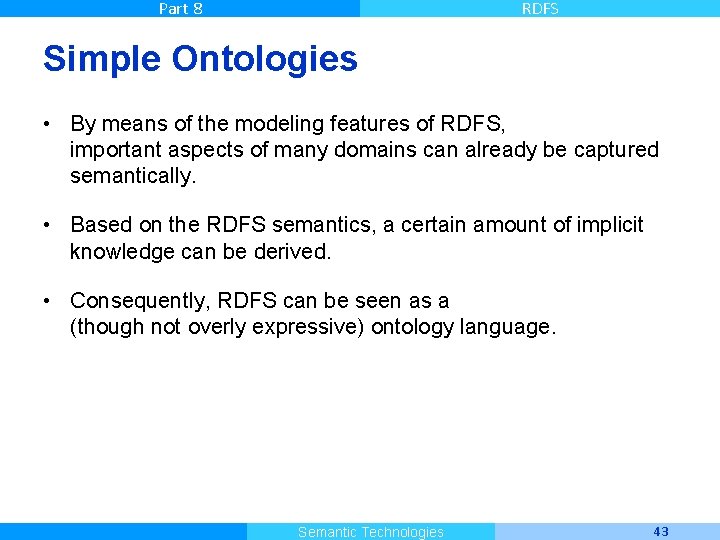 Part 8

RDFS

Simple Ontologies

• By means of the modeling features of RDFS, important aspects of many domains can already be captured semantically.

• Based on the RDFS semantics, a certain amount of implicit knowledge can be derived.

• Consequently, RDFS can be seen as a (though not overly expressive) ontology language.

Semantic Technologies

43